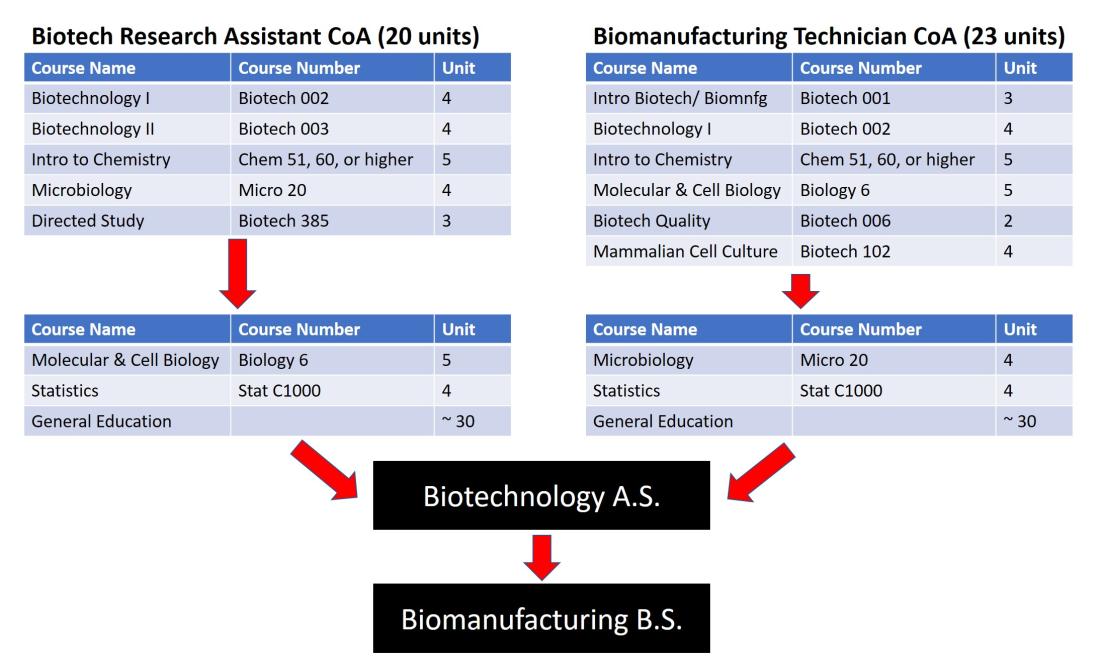 Biotech Research Assistant CoA (20 units)

| Course Name | Course Number | Unit |
|---|---|---|
| Biotechnology I | Biotech 002 | 4 |
| Biotechnology II | Biotech 003 | 4 |
| Intro to Chemistry | Chem 51, 60, or higher | 5 |
| Microbiology | Micro 20 | 4 |
| Directed Study | Biotech 385 | 3 |

| Course Name | Course Number | Unit |
|---|---|---|
| Molecular & Cell Biology | Biology 6 | 5 |
| Statistics | Stat C1000 | 4 |
| General Education | | ~ 30 |

Biomanufacturing Technician CoA (23 units)

| Course Name | Course Number | Unit |
|---|---|---|
| Intro Biotech/ Biomnfg | Biotech 001 | 3 |
| Biotechnology I | Biotech 002 | 4 |
| Intro to Chemistry | Chem 51, 60, or higher | 5 |
| Molecular & Cell Biology | Biology 6 | 5 |
| Biotech Quality | Biotech 006 | 2 |
| Mammalian Cell Culture | Biotech 102 | 4 |

| Course Name | Course Number | Unit |
|---|---|---|
| Microbiology | Micro 20 | 4 |
| Statistics | Stat C1000 | 4 |
| General Education | | ~ 30 |

Biotechnology A.S.

Biomanufacturing B.S.